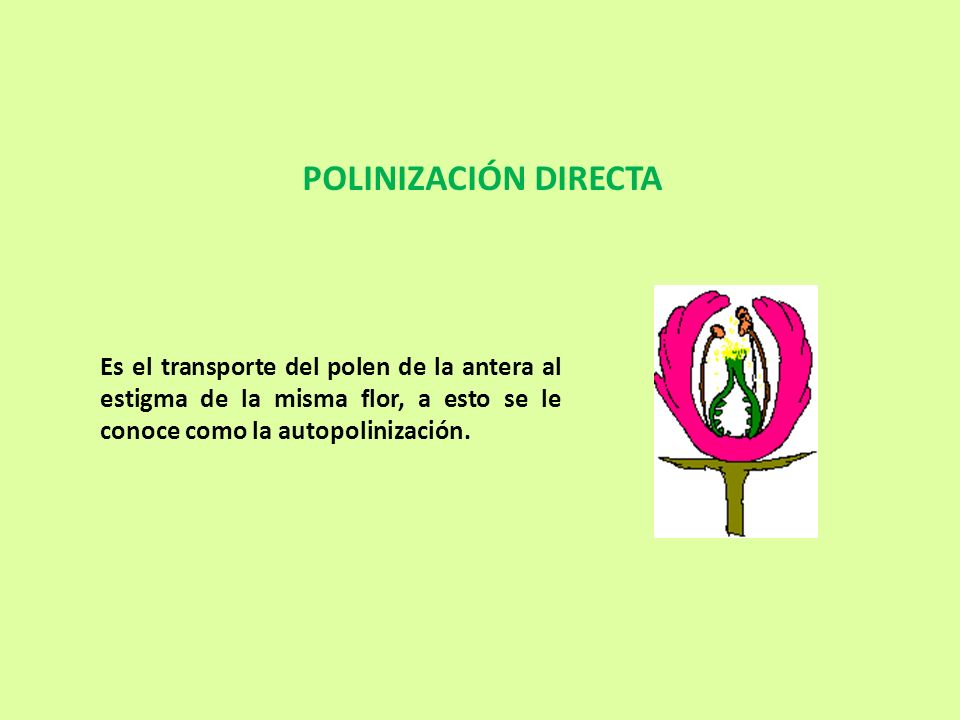 POLINIZACIÓN DIRECTA

Es el transporte del polen de la antera al estigma de la misma flor, a esto se le conoce como la autopolinización.